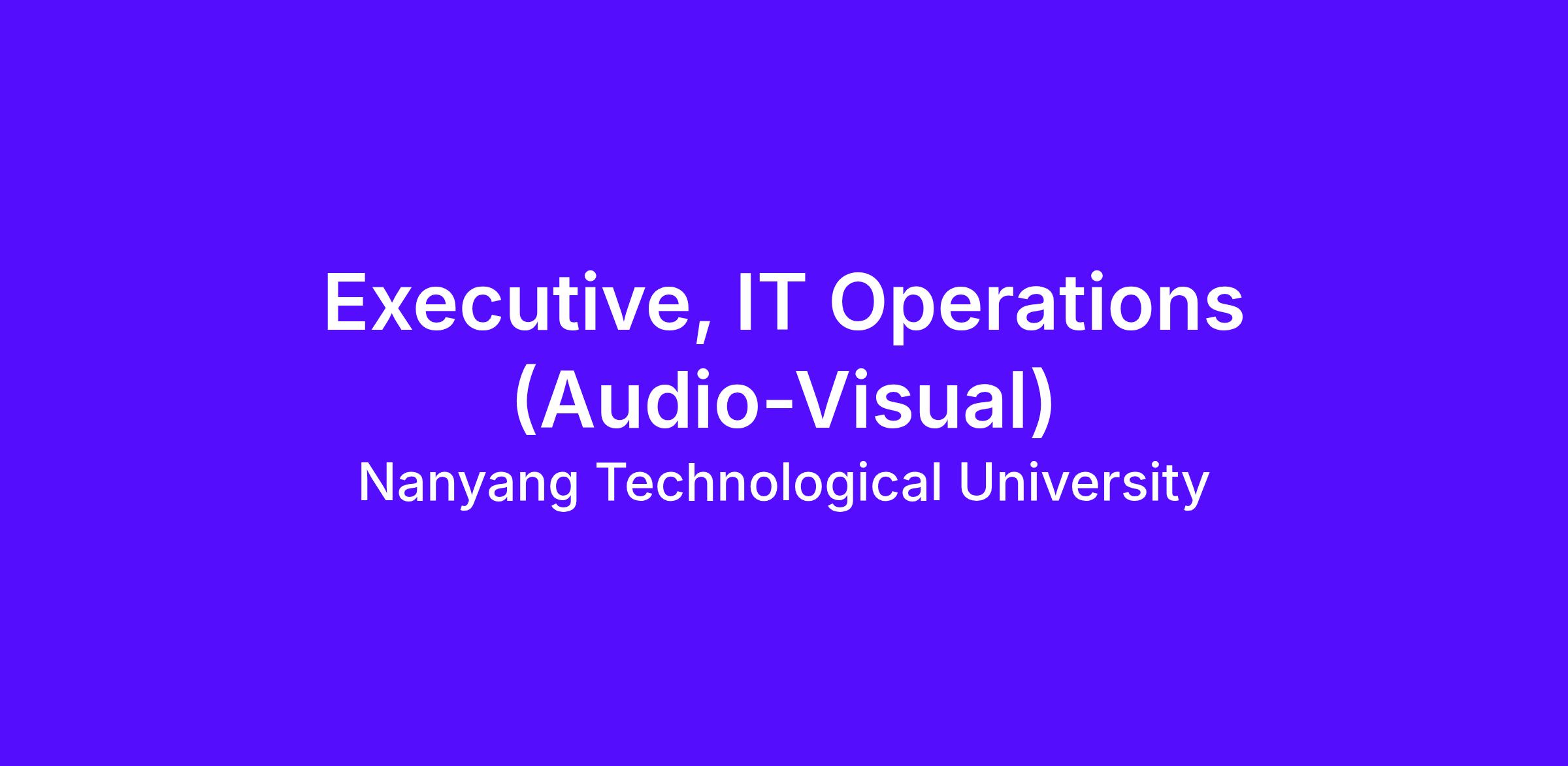 Executive, IT Operations (Audio-Visual)

Nanyang Technological University